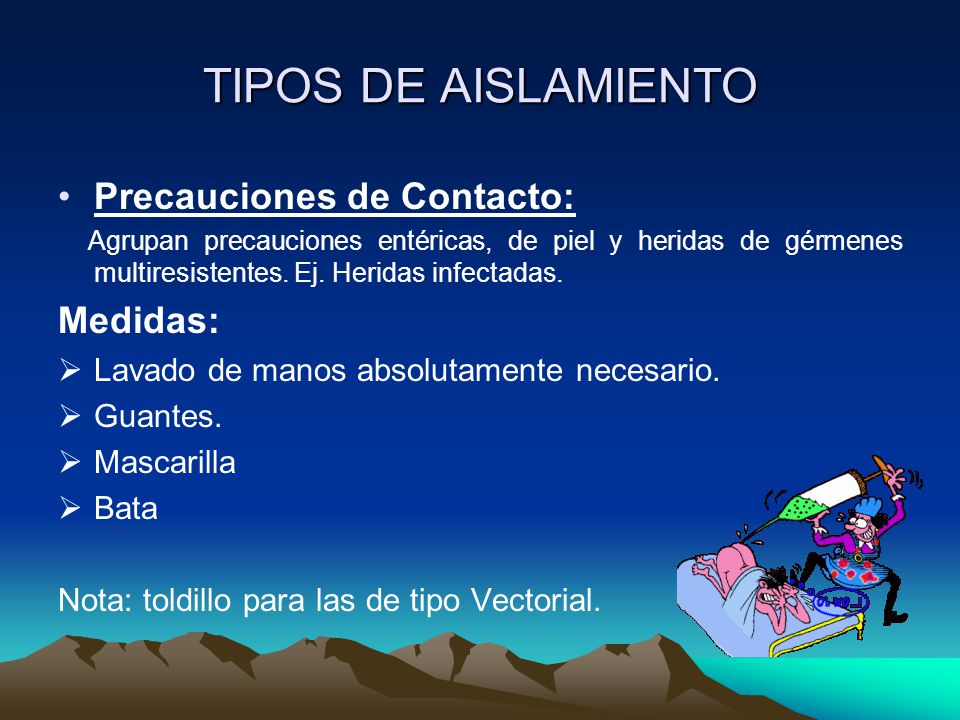 TIPOS DE AISLAMIENTO

• Precauciones de Contacto:

Agrupan precauciones entéricas, de piel y heridas de gérmenes multiresistentes. Ej. Heridas infectadas.

Medidas:

➢ Lavado de manos absolutamente necesario.

➢ Guantes.

➢ Mascarilla

➢ Bata

Nota: toldillo para las de tipo Vectorial.